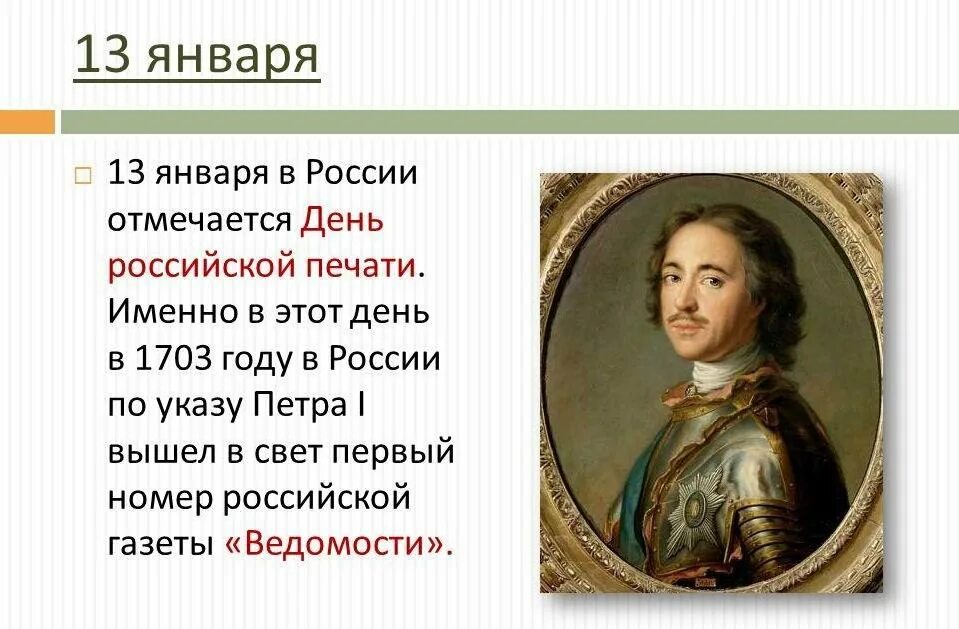 13 января

13 января в России отмечается День российской печати. Именно в этот день в 1703 году в России по указу Петра I вышел в свет первый номер российской газеты «Ведомости».